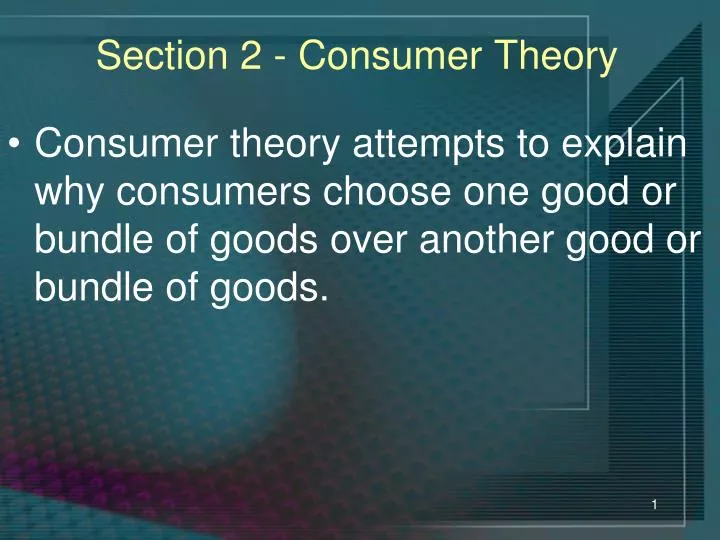 Section 2 - Consumer Theory

• Consumer theory attempts to explain why consumers choose one good or bundle of goods over another good or bundle of goods.

1